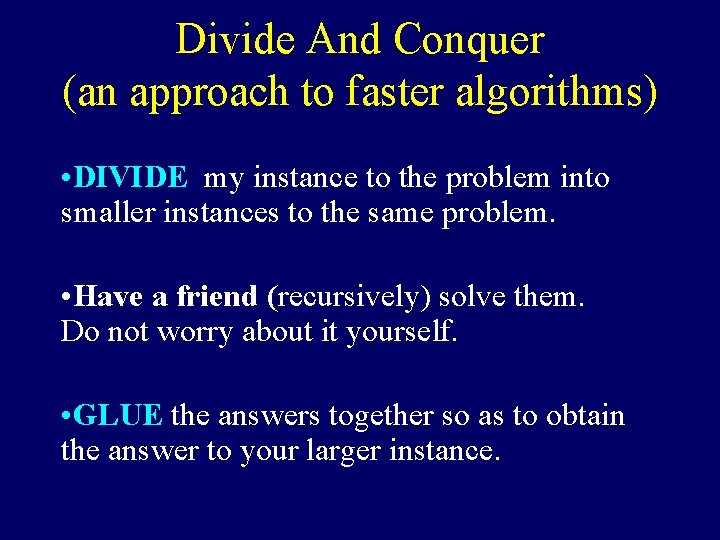 Divide And Conquer
(an approach to faster algorithms)

•DIVIDE my instance to the problem into smaller instances to the same problem.

•Have a friend (recursively) solve them. Do not worry about it yourself.

•GLUE the answers together so as to obtain the answer to your larger instance.